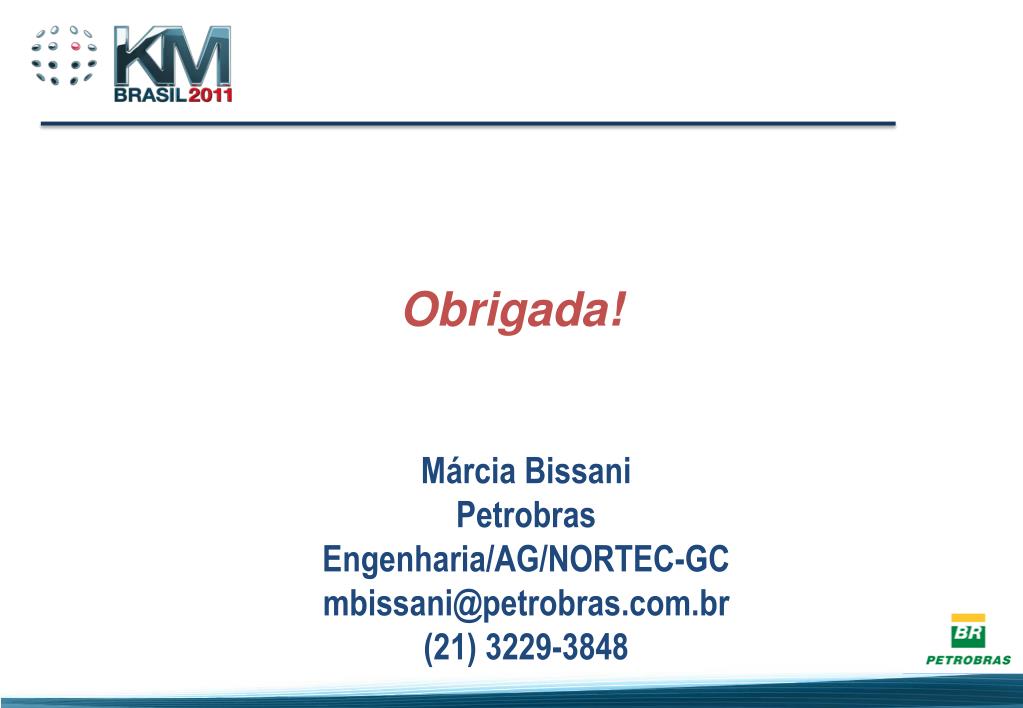 KM
BRASIL2011

Obrigada!

Márcia Bissani
Petrobras
Engenharia/AG/NORTEC-GC
mbissani@petrobras.com.br
(21) 3229-3848

BR
PETROBRAS